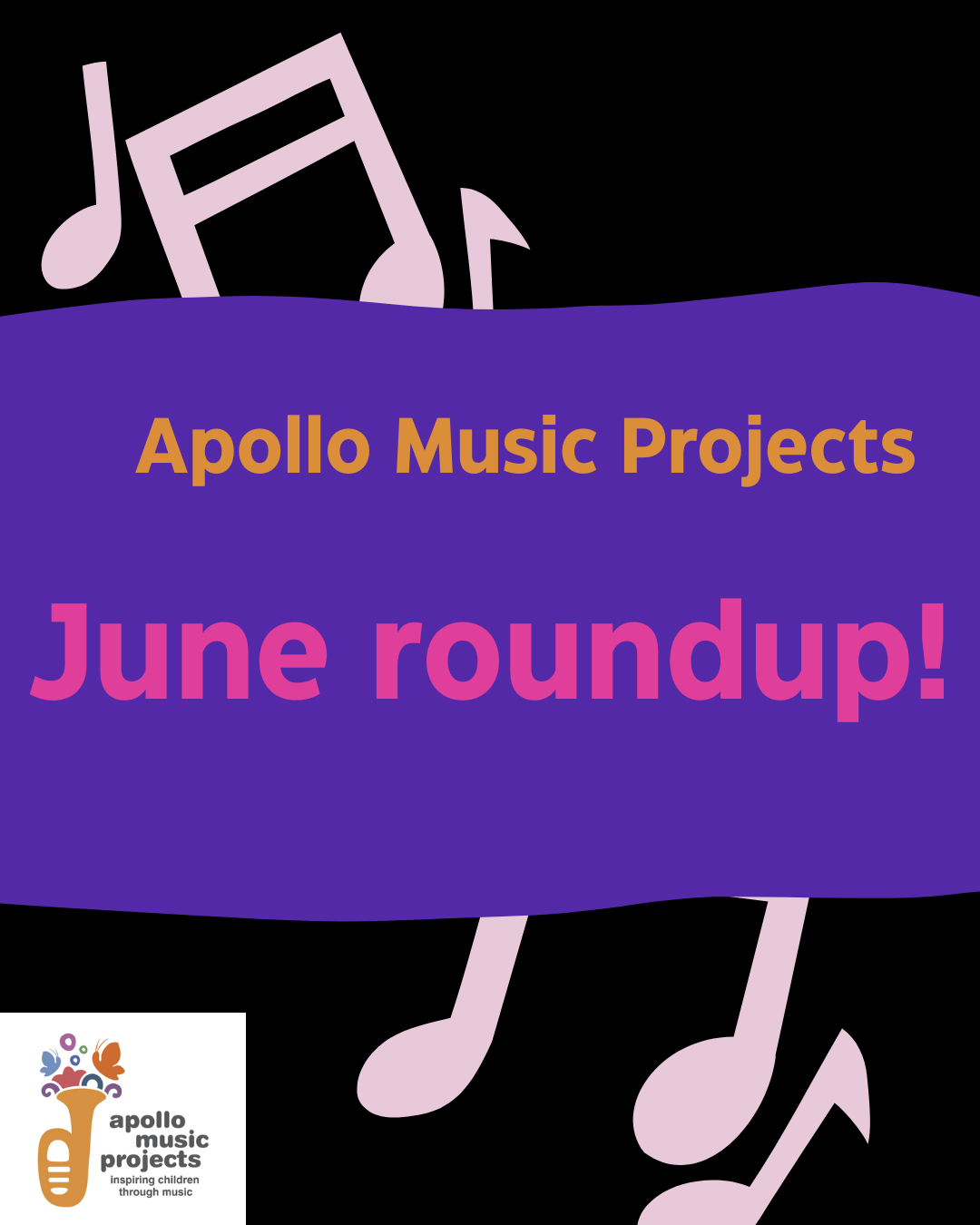 Apollo Music Projects

June roundup!

apollo music projects
inspiring children through music